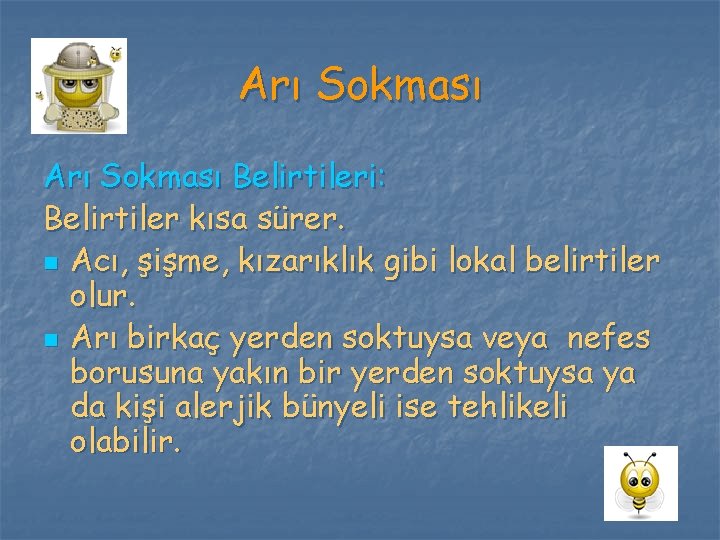 Arı Sokması

Arı Sokması Belirtileri:

Belirtiler kısa sürer.

- Acı, şişme, kızarıklık gibi lokal belirtiler olur.
- Arı birkaç yerden soktuysa veya nefes borusuna yakın bir yerden soktuysa ya da kişi alerjik bünyeli ise tehlikeli olabilir.